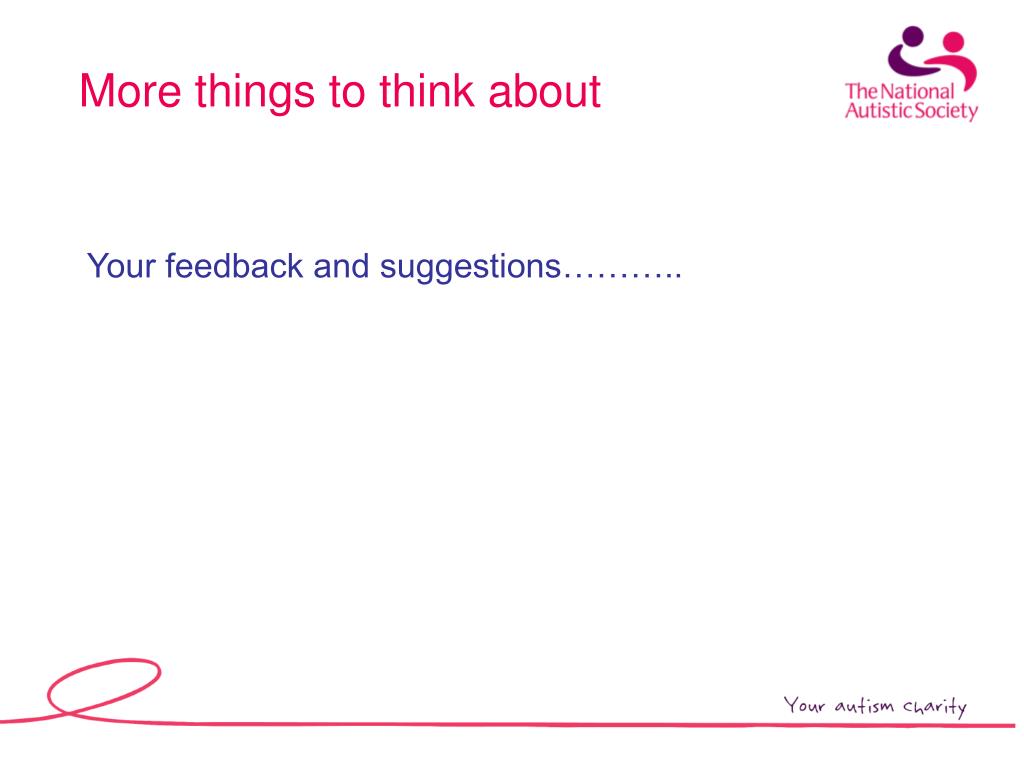 More things to think about

The National Autistic Society

Your feedback and suggestions………..

Your autism charity